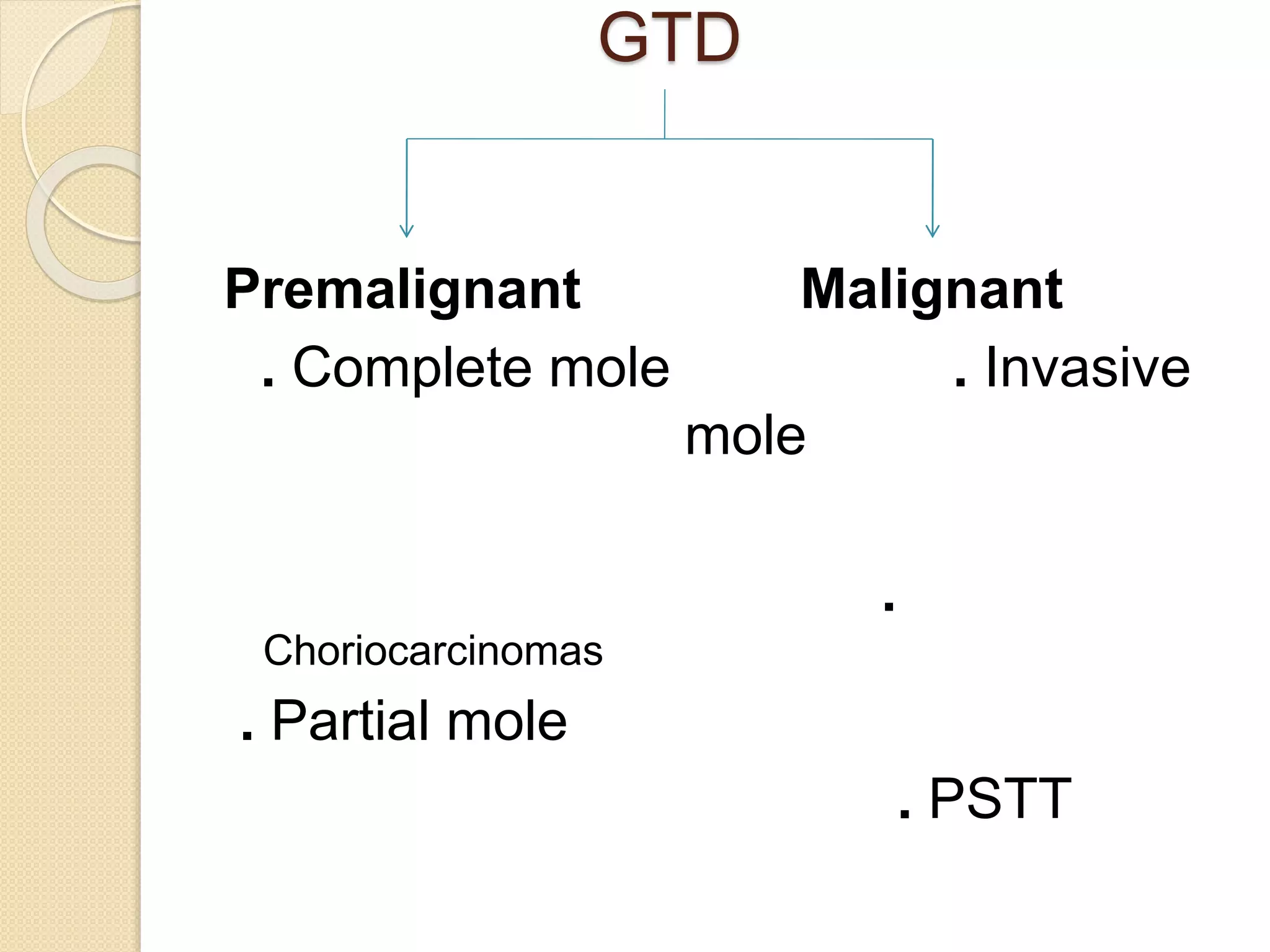 GTD

Premalignant

Malignant

. Complete mole

. Invasive mole

.

Choriocarcinomas

. Partial mole

. PSTT